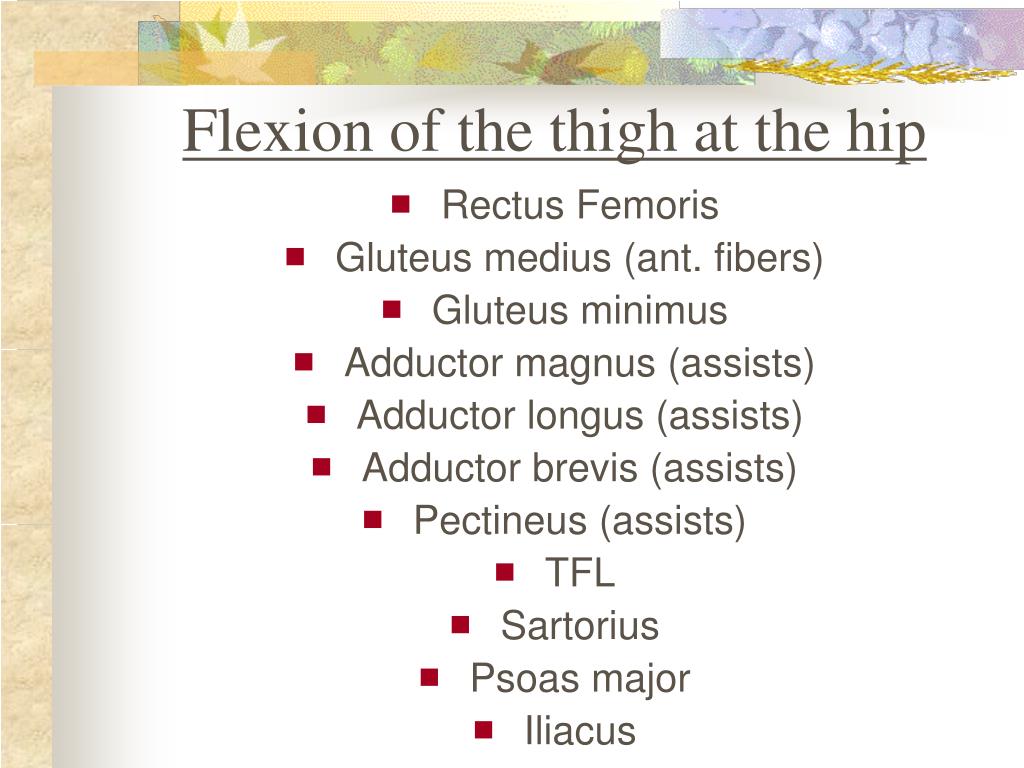 Flexion of the thigh at the hip

- Rectus Femoris
- Gluteus medius (ant. fibers)
- Gluteus minimus
- Adductor magnus (assists)
- Adductor longus (assists)
- Adductor brevis (assists)
- Pectineus (assists)
- TFL
- Sartorius
- Psoas major
- Iliacus